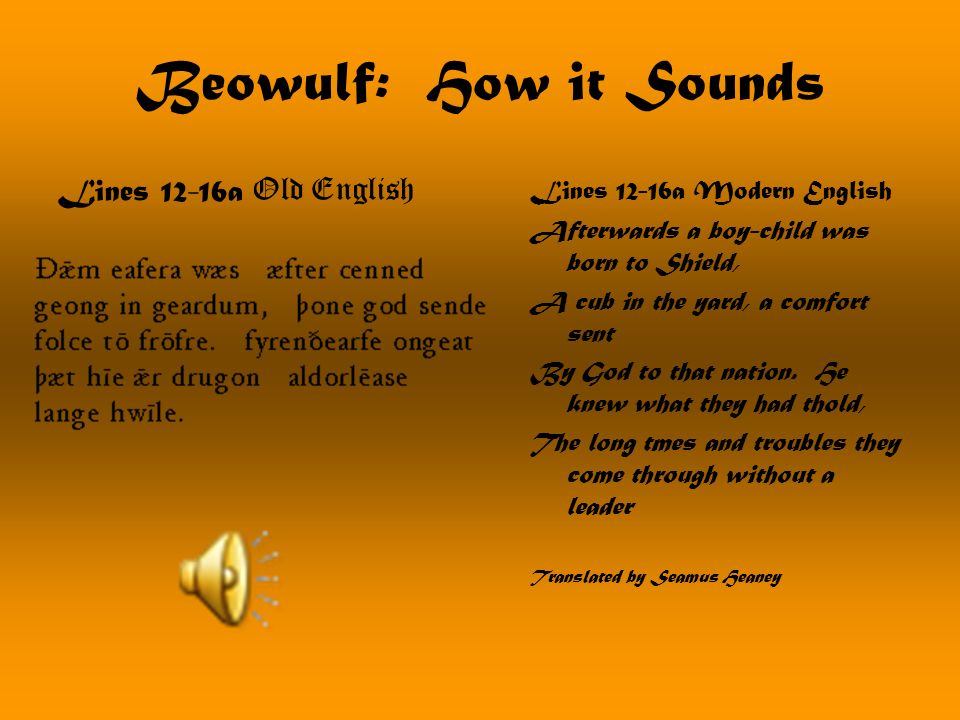 Beowulf: How it Sounds

Lines 12-16a Old English

Ðǣm eafera wæs æfter cenned
geong in geardum, þone god sende
folce tō frōfre. fyrenðearfe ongeat
þæt hīe ǣr drugon aldorlēase
lange hwīle.

Lines 12-16a Modern English

Afterwards a boy-child was born to Shield,

A cub in the yard, a comfort sent

By God to that nation. He knew what they had thold,

The long tmes and troubles they come through without a leader

Translated by Seamus Heaney